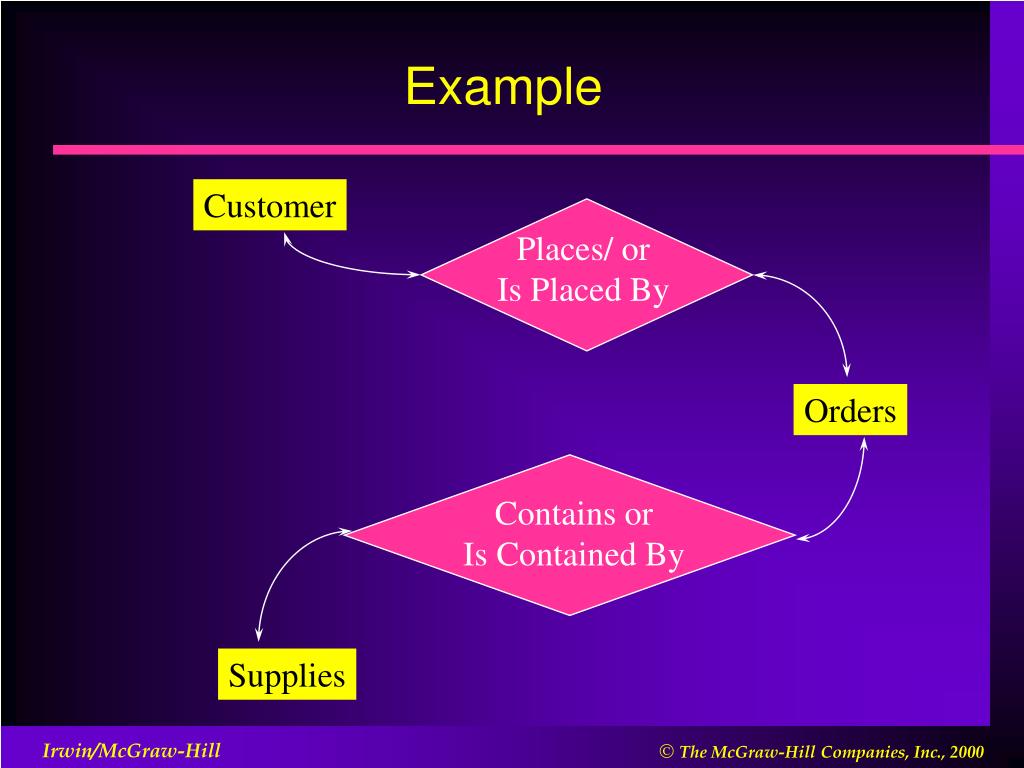 Example

Customer

Places/ or
Is Placed By

Orders

Contains or
Is Contained By

Supplies

Irwin/McGraw-Hill

© The McGraw-Hill Companies, Inc., 2000